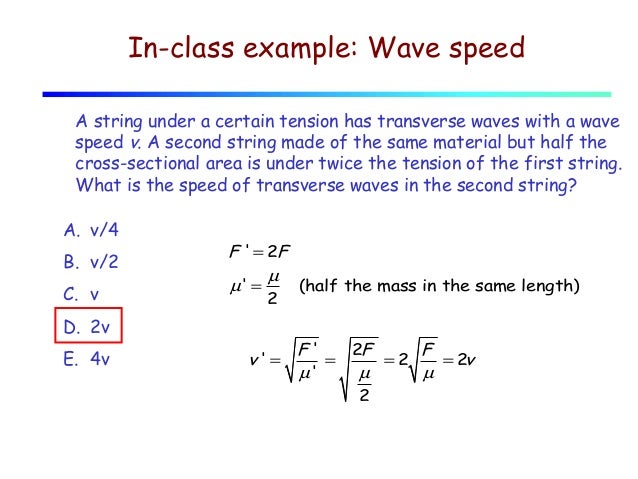 In-class example: Wave speed

A string under a certain tension has transverse waves with a wave speed v. A second string made of the same material but half the cross-sectional area is under twice the tension of the first string. What is the speed of transverse waves in the second string?

A. v/4

B. v/2

C. v

D. 2v

E. 4v

$F' = 2F$

$\mu' = \frac{\mu}{2}$ (half the mass in the same length)

$v' = \sqrt{\frac{F'}{\mu'}} = \sqrt{\frac{2F}{\frac{\mu}{2}}} = 2\sqrt{\frac{F}{\mu}} = 2v$